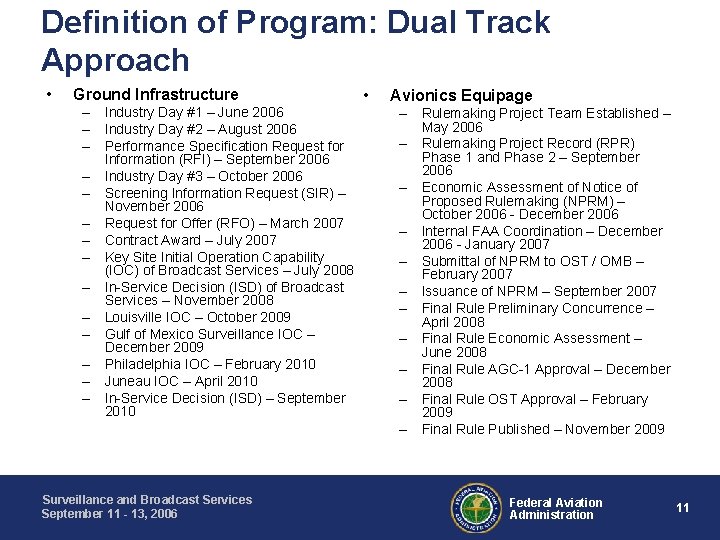 Definition of Program: Dual Track Approach

• Ground Infrastructure
– Industry Day #1 – June 2006
– Industry Day #2 – August 2006
– Performance Specification Request for Information (RFI) – September 2006
– Industry Day #3 – October 2006
– Screening Information Request (SIR) – November 2006
– Request for Offer (RFO) – March 2007
– Contract Award – July 2007
– Key Site Initial Operation Capability (IOC) of Broadcast Services – July 2008
– In-Service Decision (ISD) of Broadcast Services – November 2008
– Louisville IOC – October 2009
– Gulf of Mexico Surveillance IOC – December 2009
– Philadelphia IOC – February 2010
– Juneau IOC – April 2010
– In-Service Decision (ISD) – September 2010

• Avionics Equipage
– Rulemaking Project Team Established – May 2006
– Rulemaking Project Record (RPR) Phase 1 and Phase 2 – September 2006
– Economic Assessment of Notice of Proposed Rulemaking (NPRM) – October 2006 - December 2006
– Internal FAA Coordination – December 2006 - January 2007
– Submittal of NPRM to OST / OMB – February 2007
– Issuance of NPRM – September 2007
– Final Rule Preliminary Concurrence – April 2008
– Final Rule Economic Assessment – June 2008
– Final Rule AGC-1 Approval – December 2008
– Final Rule OST Approval – February 2009
– Final Rule Published – November 2009

Surveillance and Broadcast Services
September 11 - 13, 2006

FEDERAL AVIATION ADMINISTRATION

Federal Aviation Administration

11